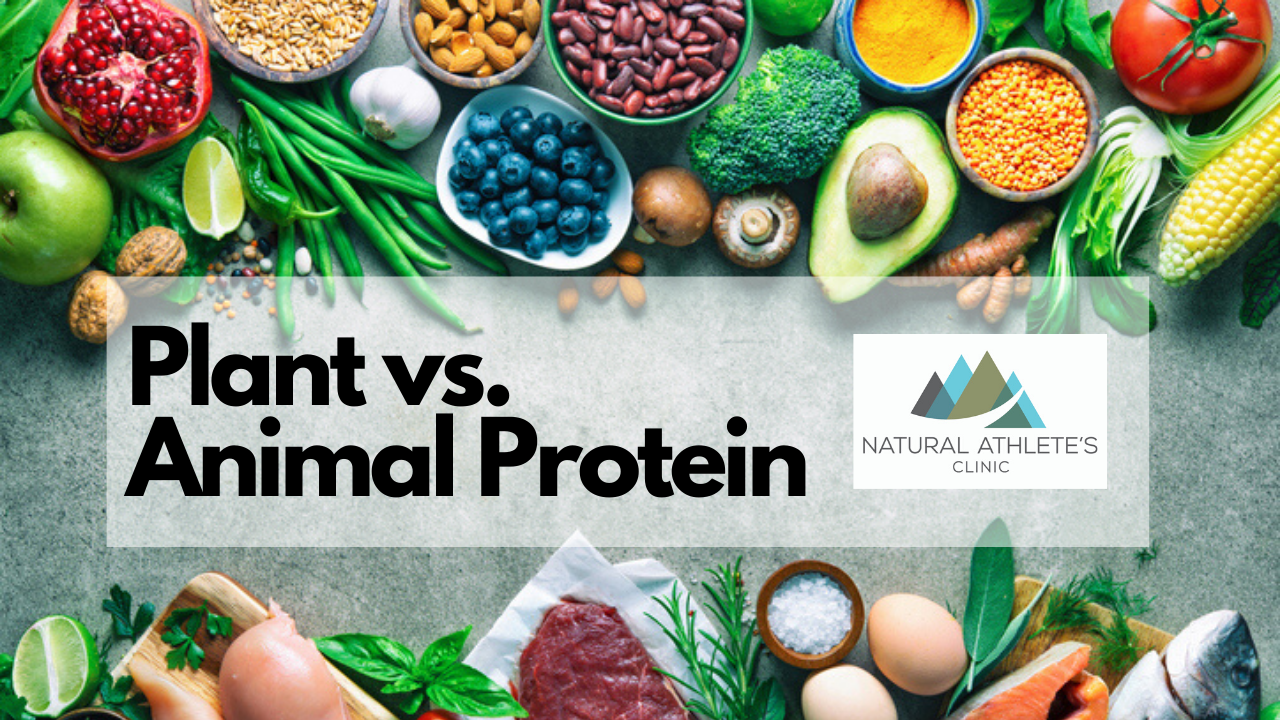 Plant vs.
Animal Protein

NATURAL ATHLETE'S
CLINIC